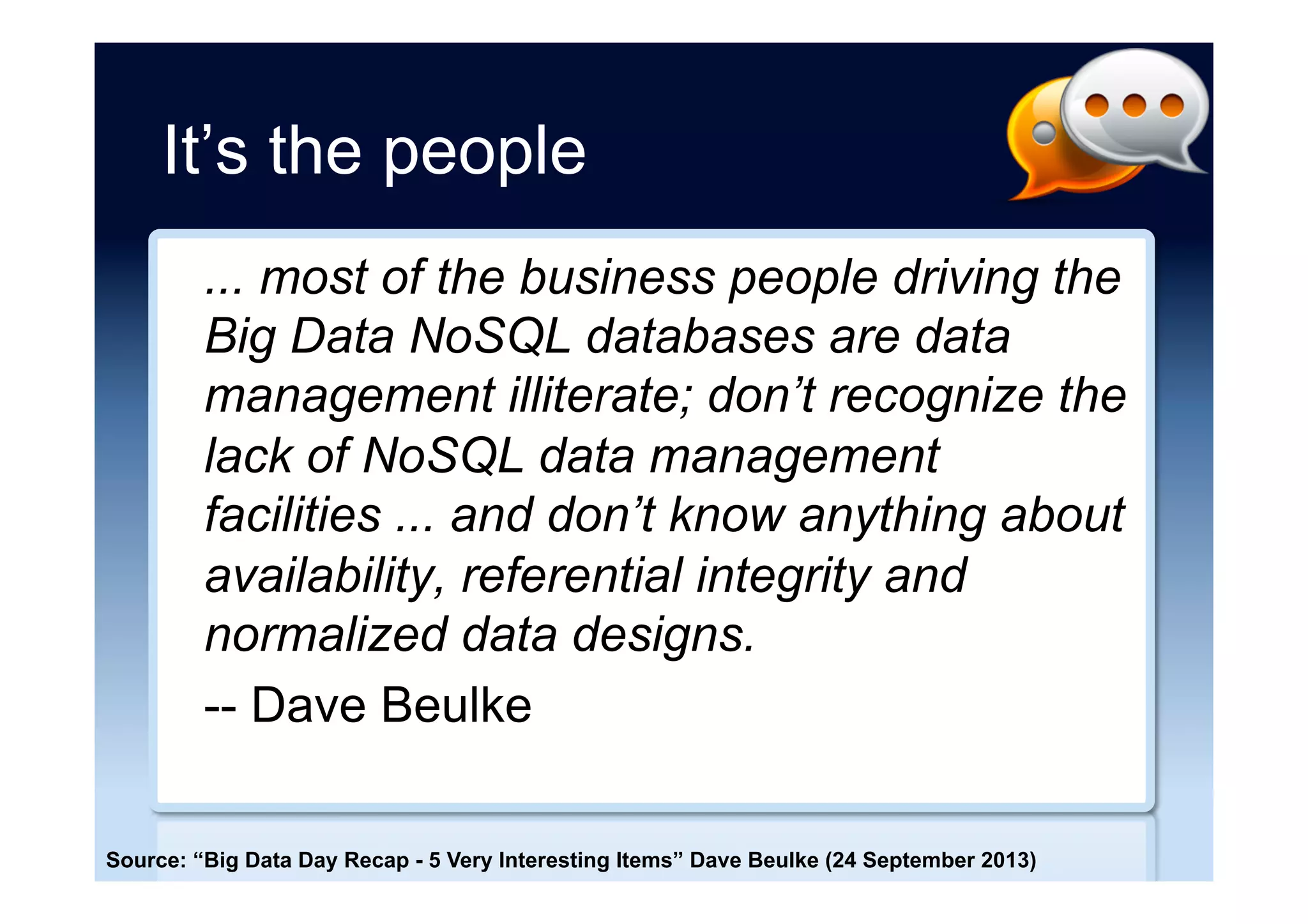 It’s the people

... most of the business people driving the Big Data NoSQL databases are data management illiterate; don’t recognize the lack of NoSQL data management facilities ... and don’t know anything about availability, referential integrity and normalized data designs.

-- Dave Beulke

Source: “Big Data Day Recap - 5 Very Interesting Items” Dave Beulke (24 September 2013)